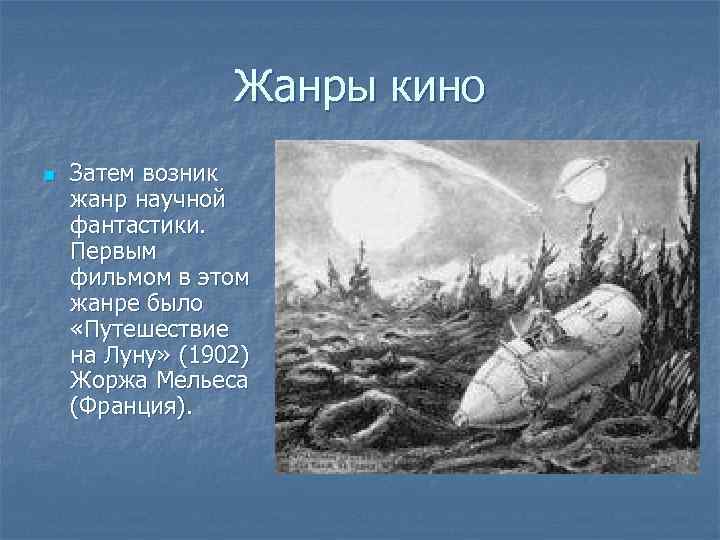 Жанры кино

Затем возник жанр научной фантастики. Первым фильмом в этом жанре было «Путешествие на Луну» (1902) Жоржа Мельеса (Франция).